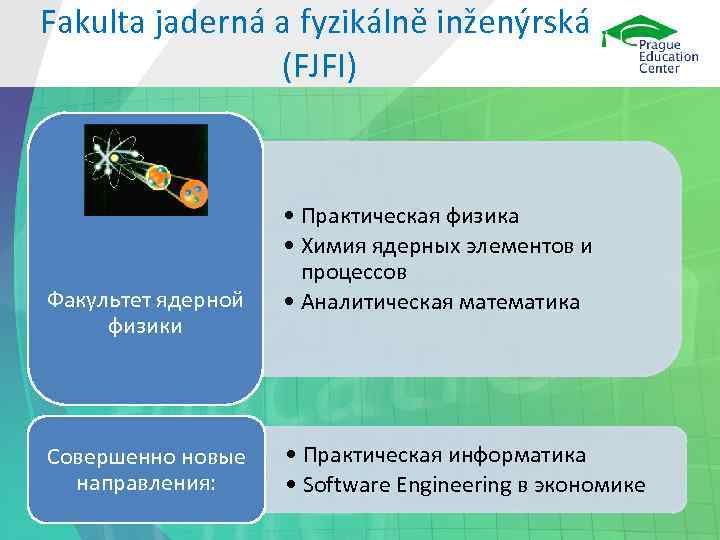 Fakulta jaderná a fyzikálně inženýrská (FJFI)

Prague Education Center

Факультет ядерной физики

• Практическая физика
• Химия ядерных элементов и процессов
• Аналитическая математика

Совершенно новые направления:

• Практическая информатика
• Software Engineering в экономике